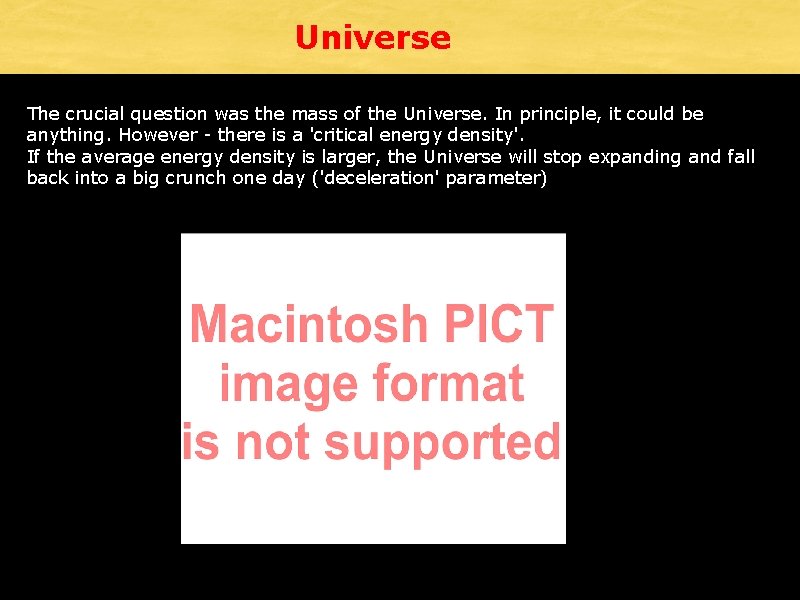 Universe

The crucial question was the mass of the Universe. In principle, it could be anything. However - there is a 'critical energy density'.
If the average energy density is larger, the Universe will stop expanding and fall back into a big crunch one day ('deceleration' parameter)

Macintosh PICT image format is not supported